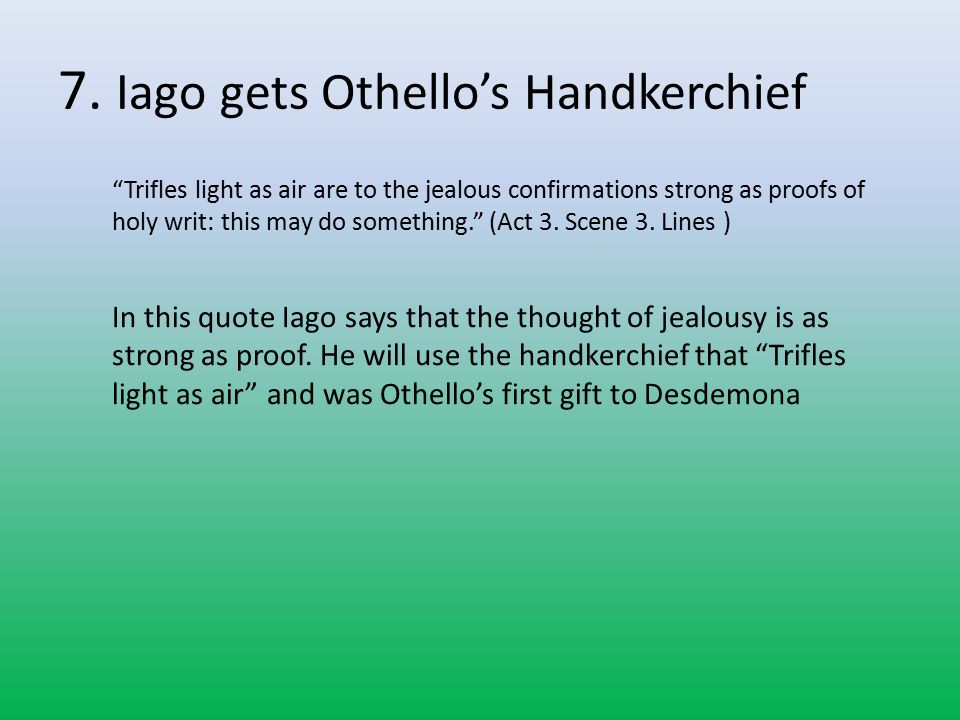 7. Iago gets Othello’s Handkerchief

“Trifles light as air are to the jealous confirmations strong as proofs of holy writ: this may do something.” (Act 3. Scene 3. Lines )

In this quote Iago says that the thought of jealousy is as strong as proof. He will use the handkerchief that “Trifles light as air” and was Othello’s first gift to Desdemona